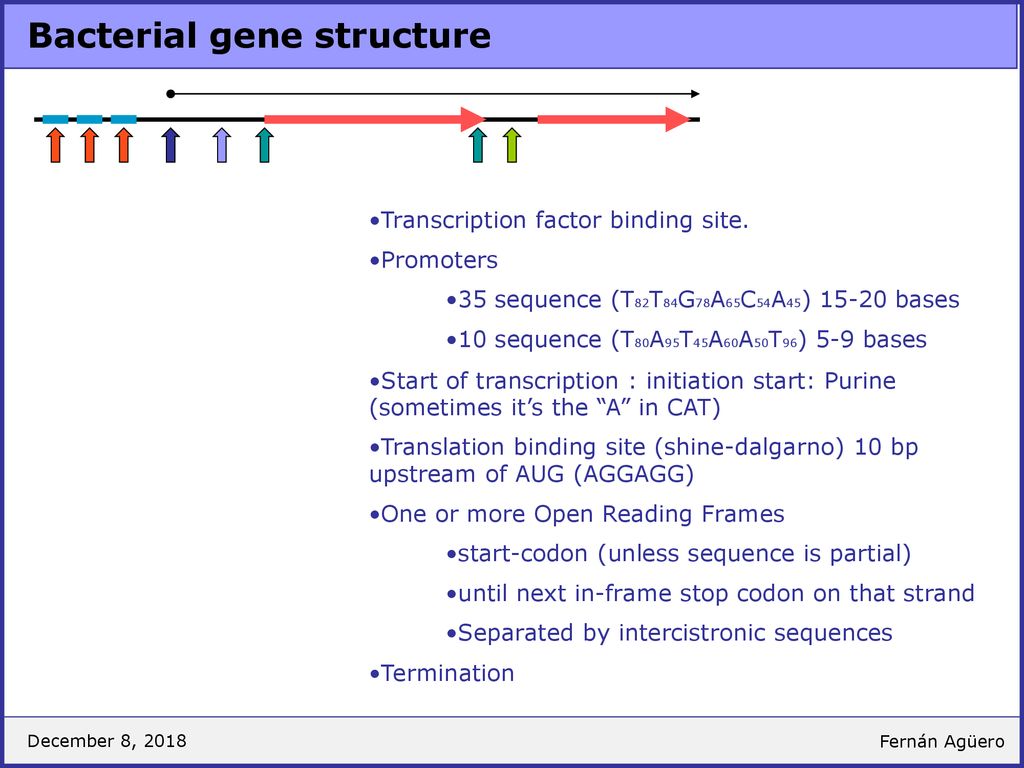 Bacterial gene structure

•Transcription factor binding site.

•Promoters

•35 sequence ($T_{82}T_{84}G_{78}A_{65}C_{54}A_{45}$) 15-20 bases

•10 sequence ($T_{80}A_{95}T_{45}A_{60}A_{50}T_{96}$) 5-9 bases

•Start of transcription : initiation start: Purine (sometimes it's the "A" in CAT)

•Translation binding site (shine-dalgarno) 10 bp upstream of AUG (AGGAGG)

•One or more Open Reading Frames

•start-codon (unless sequence is partial)

•until next in-frame stop codon on that strand

•Separated by intercistronic sequences

•Termination

December 8, 2018

Fernán Agüero